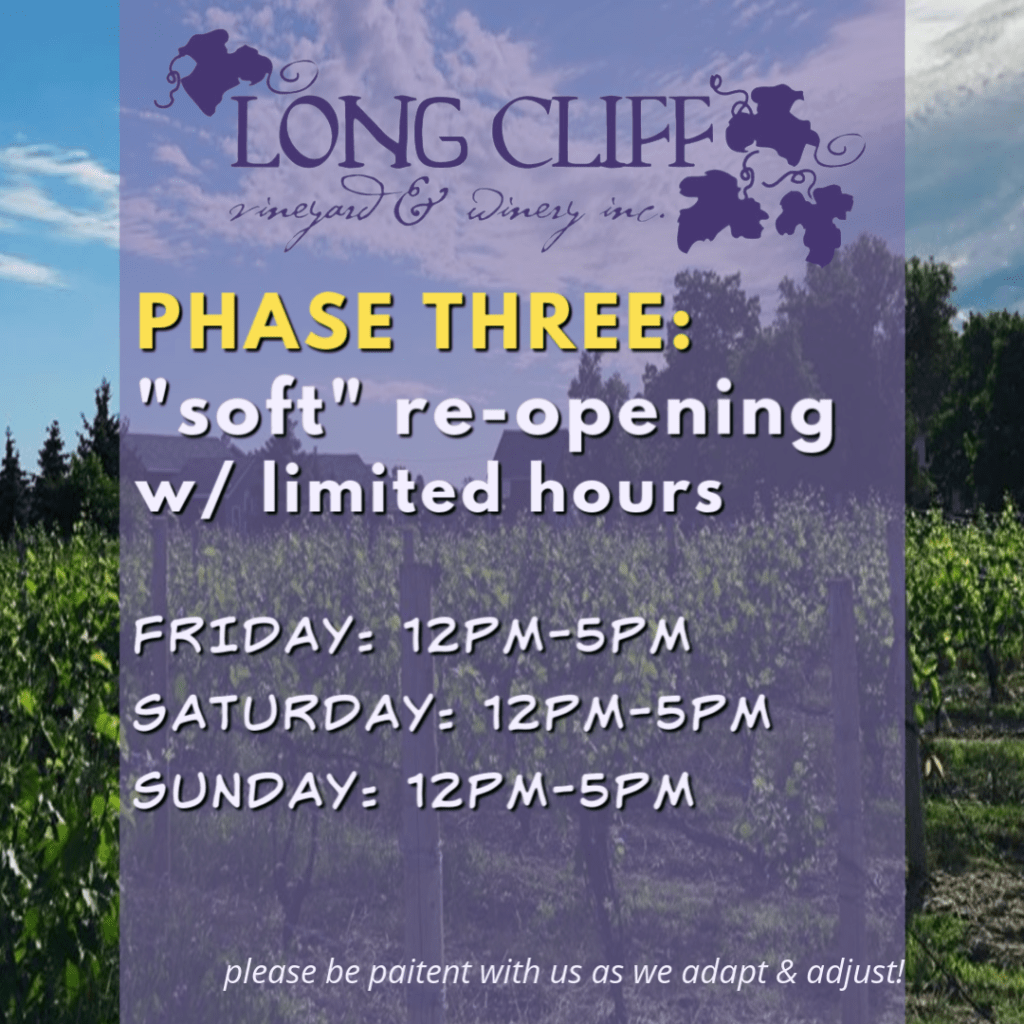 LONG CLIFF
vineyard & winery inc.

PHASE THREE:
"soft" re-opening w/ limited hours

FRIDAY: 12PM-5PM
SATURDAY: 12PM-5PM
SUNDAY: 12PM-5PM

please be paitent with us as we adapt & adjust!